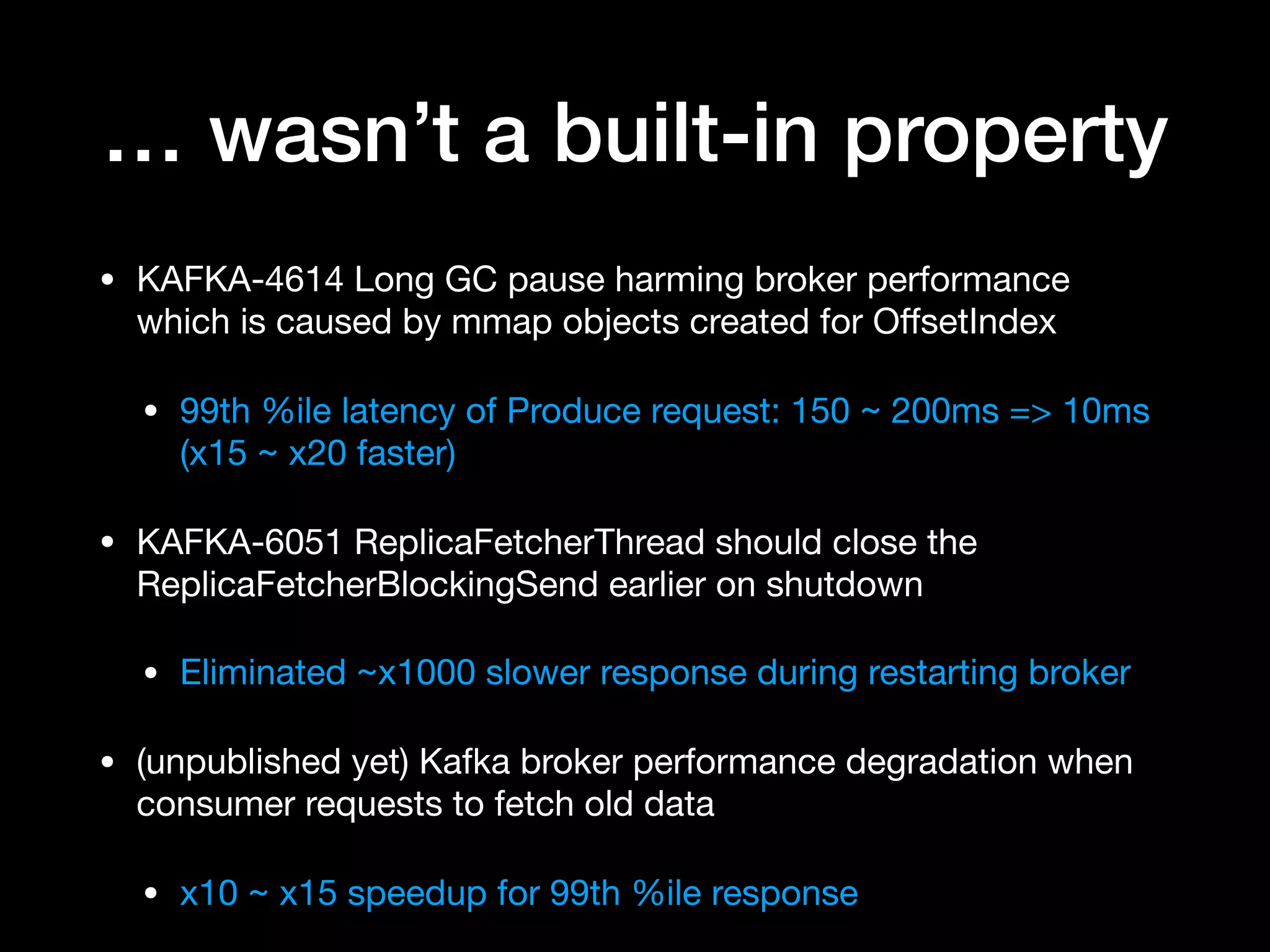 … wasn’t a built-in property

• KAFKA-4614 Long GC pause harming broker performance which is caused by mmap objects created for OffsetIndex

  • 99th %ile latency of Produce request: 150 ~ 200ms => 10ms (x15 ~ x20 faster)

• KAFKA-6051 ReplicaFetcherThread should close the ReplicaFetcherBlockingSend earlier on shutdown

  • Eliminated ~x1000 slower response during restarting broker

• (unpublished yet) Kafka broker performance degradation when consumer requests to fetch old data

  • x10 ~ x15 speedup for 99th %ile response